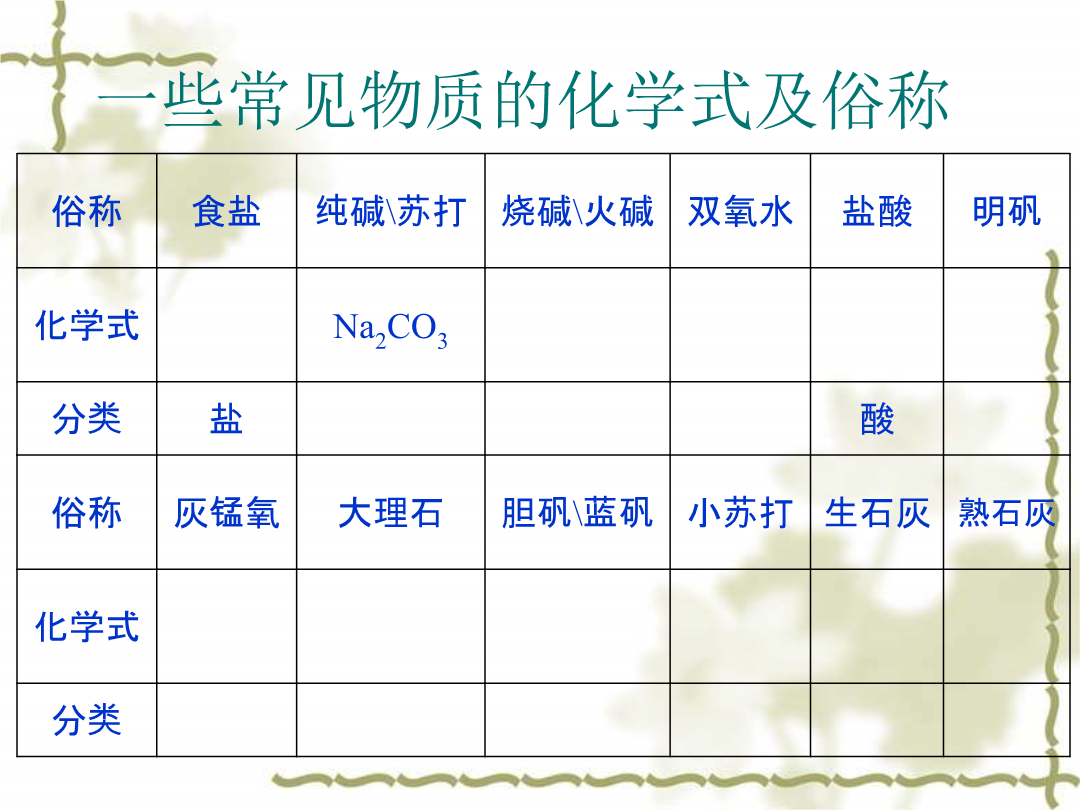 一些常见物质的化学式及俗称

| 俗称 | 食盐 | 纯碱\苏打 | 烧碱\火碱 | 双氧水 | 盐酸 | 明矾 |
|---|---|---|---|---|---|---|
| 化学式 | | $Na_2CO_3$ | | | | |
| 分类 | 盐 | | | | 酸 | |
| 俗称 | 灰锰氧 | 大理石 | 胆矾\蓝矾 | 小苏打 | 生石灰 | 熟石灰 |
| 化学式 | | | | | | |
| 分类 | | | | | | |